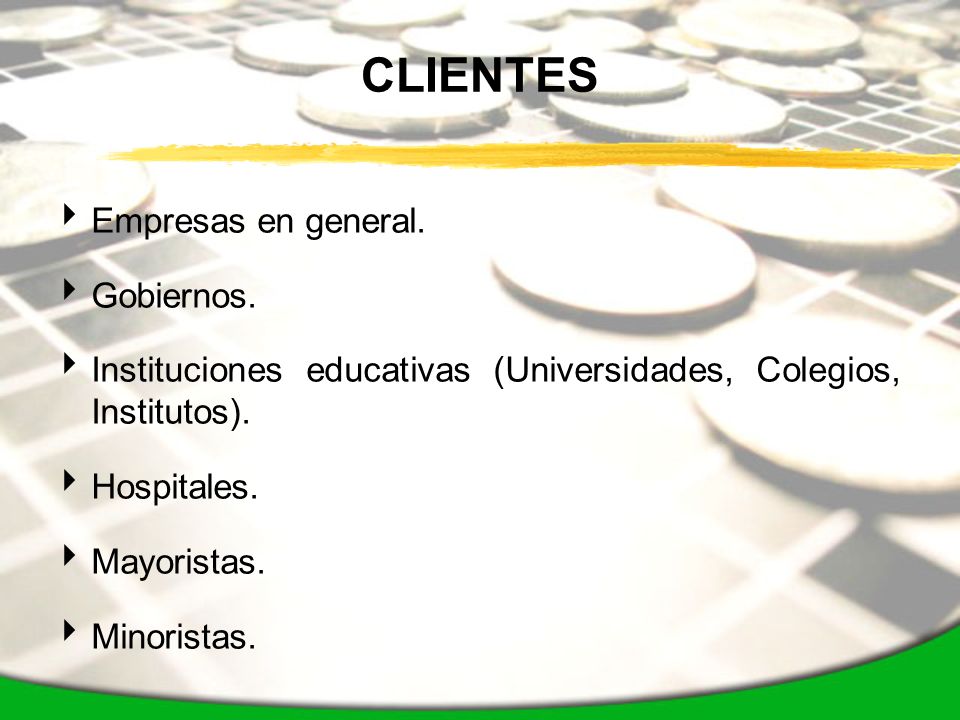 CLIENTES

Empresas en general.

Gobiernos.

Instituciones educativas (Universidades, Colegios, Institutos).

Hospitales.

Mayoristas.

Minoristas.